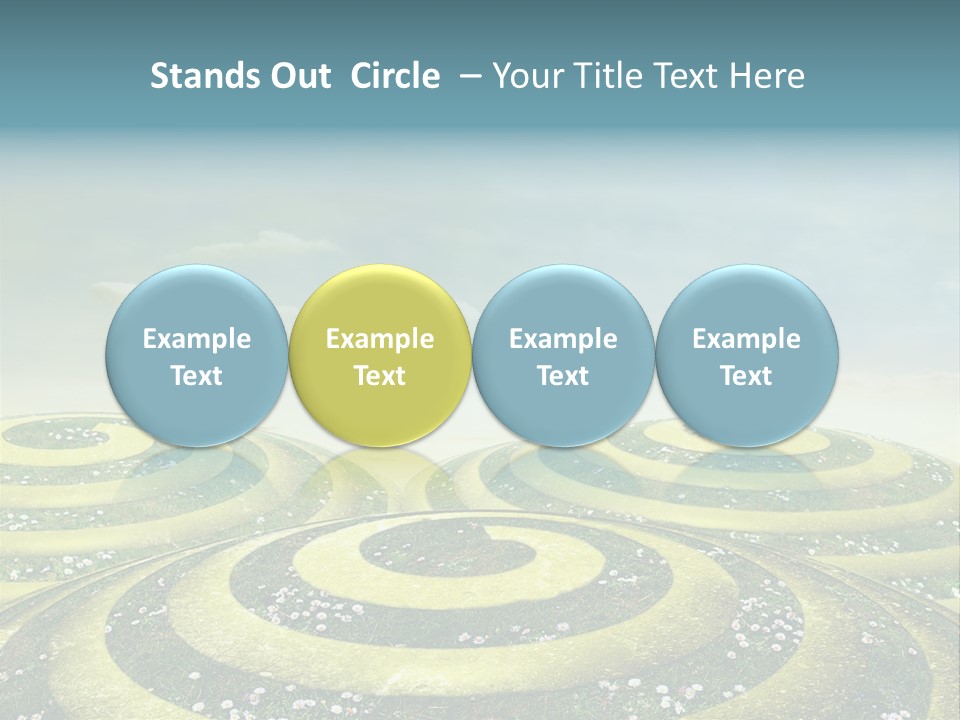 Stands Out Circle – Your Title Text Here

Example Text

Example Text

Example Text

Example Text